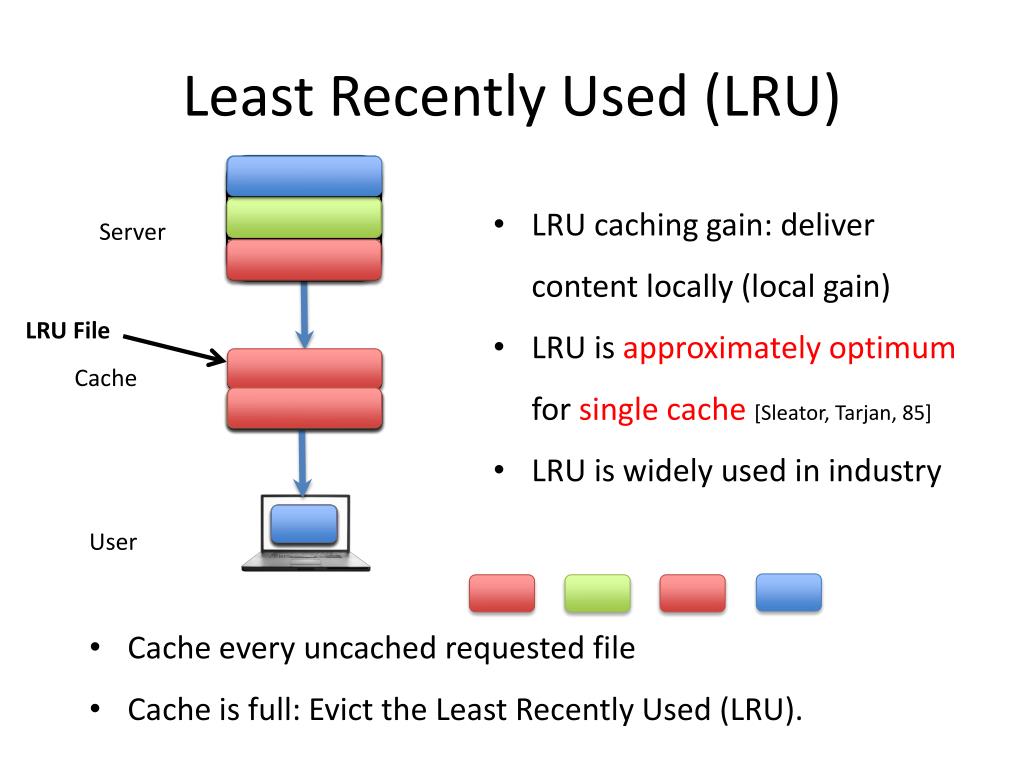 Least Recently Used (LRU)

Server

LRU File

Cache

User

• LRU caching gain: deliver content locally (local gain)
• LRU is approximately optimum for single cache [Sleator, Tarjan, 85]
• LRU is widely used in industry

• Cache every uncached requested file
• Cache is full: Evict the Least Recently Used (LRU).